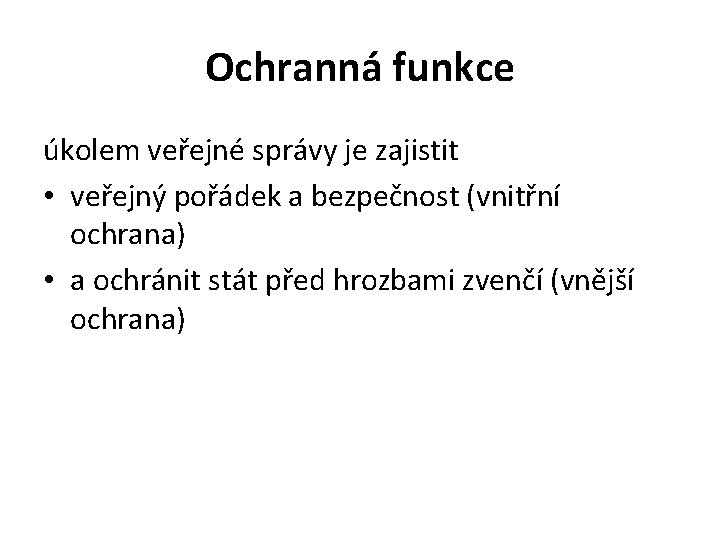 Ochranná funkce

úkolem veřejné správy je zajistit

• veřejný pořádek a bezpečnost (vnitřní ochrana)
• a ochránit stát před hrozbami zvenčí (vnější ochrana)